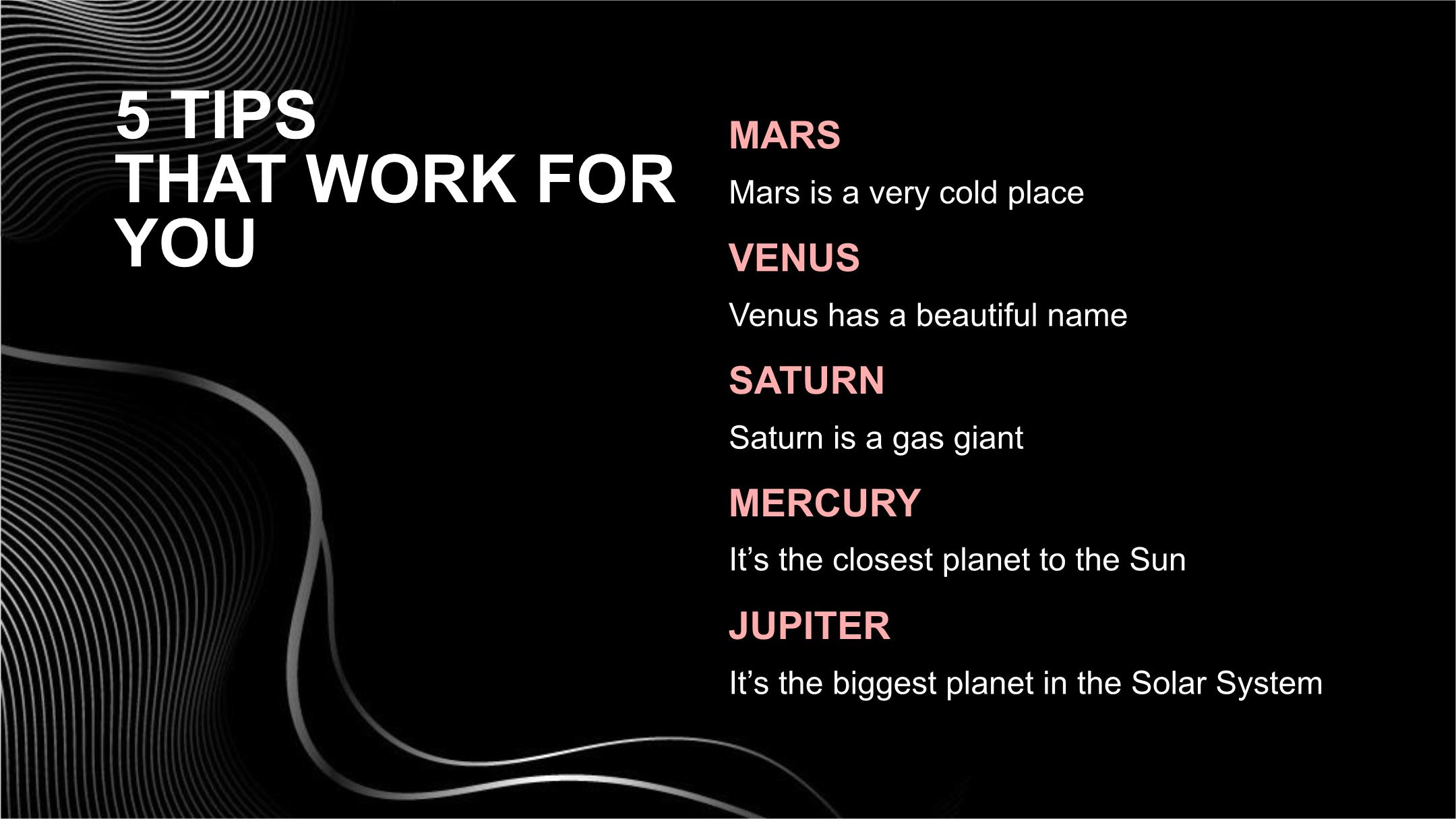 5 TIPS
THAT WORK FOR YOU

MARS

Mars is a very cold place

VENUS

Venus has a beautiful name

SATURN

Saturn is a gas giant

MERCURY

It’s the closest planet to the Sun

JUPITER

It’s the biggest planet in the Solar System